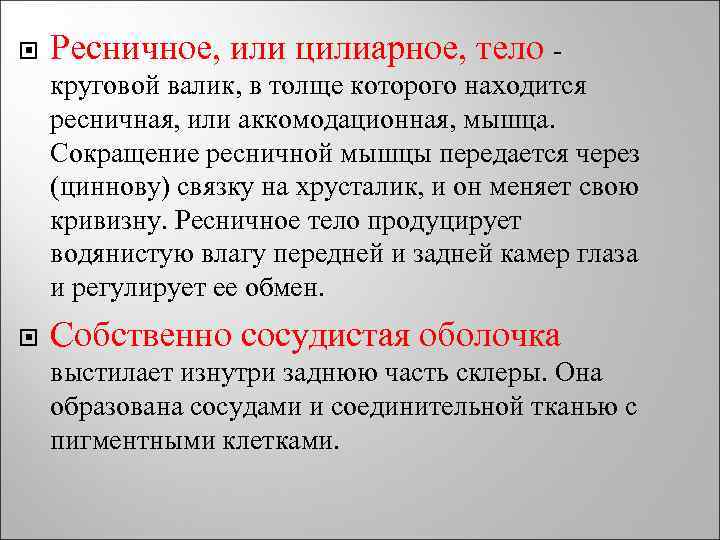 Ресничное, или цилиарное, тело - круговой валик, в толще которого находится ресничная, или аккомодационная, мышца. Сокращение ресничной мышцы передается через (циннову) связку на хрусталик, и он меняет свою кривизну. Ресничное тело продуцирует водянистую влагу передней и задней камер глаза и регулирует ее обмен.

Собственно сосудистая оболочка выстилает изнутри заднюю часть склеры. Она образована сосудами и соединительной тканью с пигментными клетками.